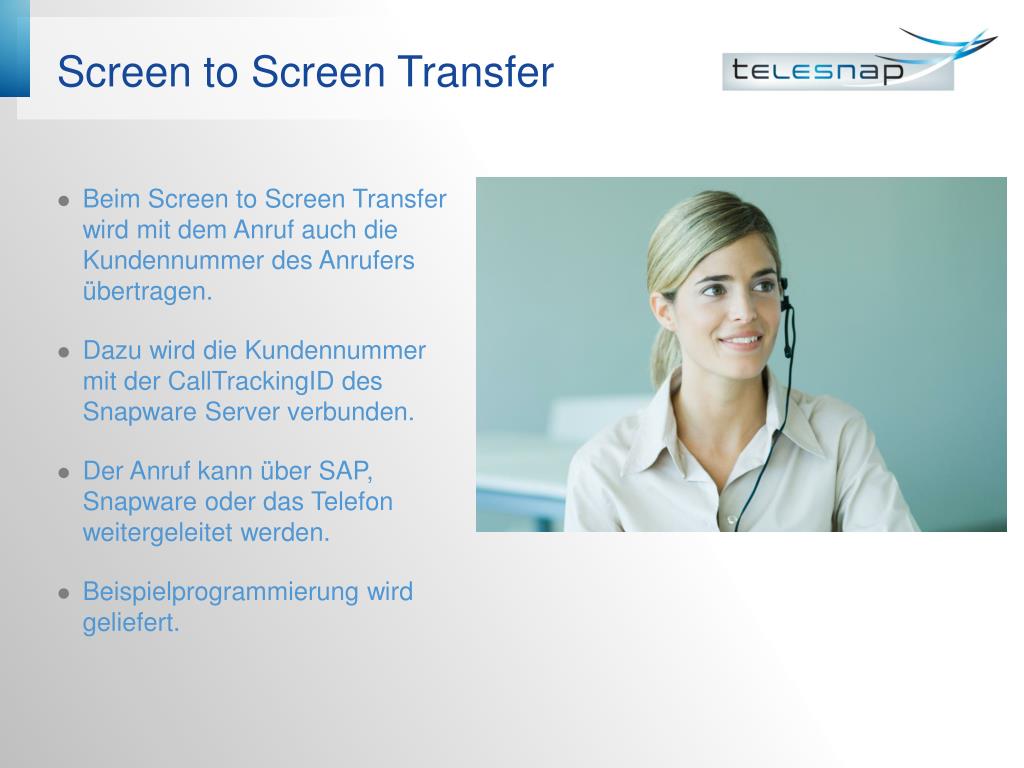 Screen to Screen Transfer

telesnap

- Beim Screen to Screen Transfer wird mit dem Anruf auch die Kundennummer des Anrufers übertragen.
- Dazu wird die Kundennummer mit der CallTrackingID des Snapware Server verbunden.
- Der Anruf kann über SAP, Snapware oder das Telefon weitergeleitet werden.
- Beispielprogrammierung wird geliefert.